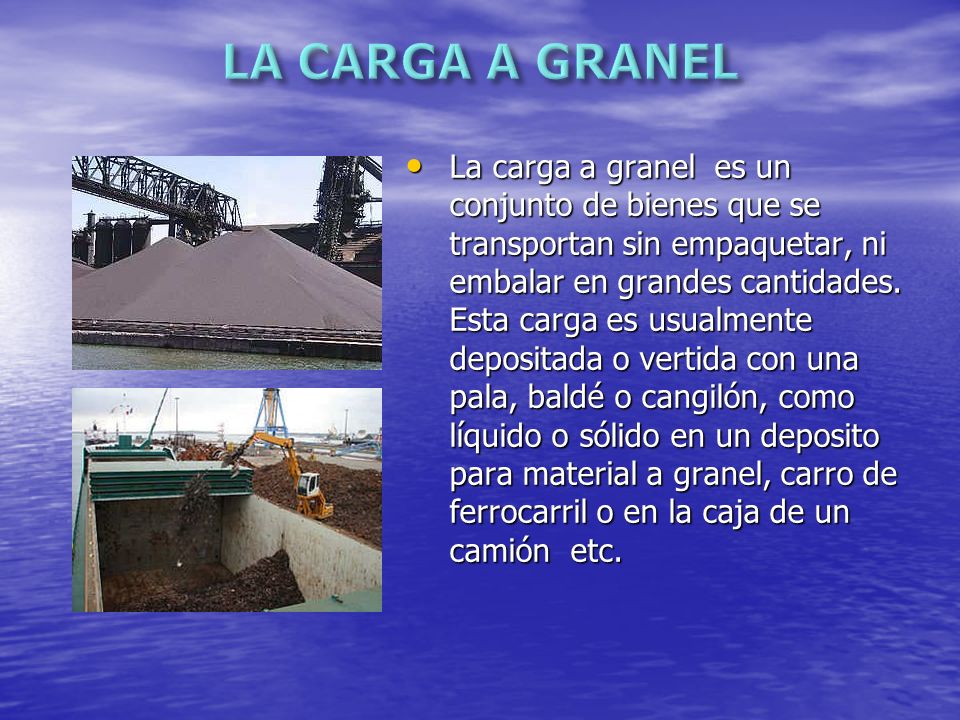 LA CARGA A GRANEL

• La carga a granel es un conjunto de bienes que se transportan sin empaquetar, ni embalar en grandes cantidades. Esta carga es usualmente depositada o vertida con una pala, baldé o cangilón, como líquido o sólido en un deposito para material a granel, carro de ferrocarril o en la caja de un camión etc.